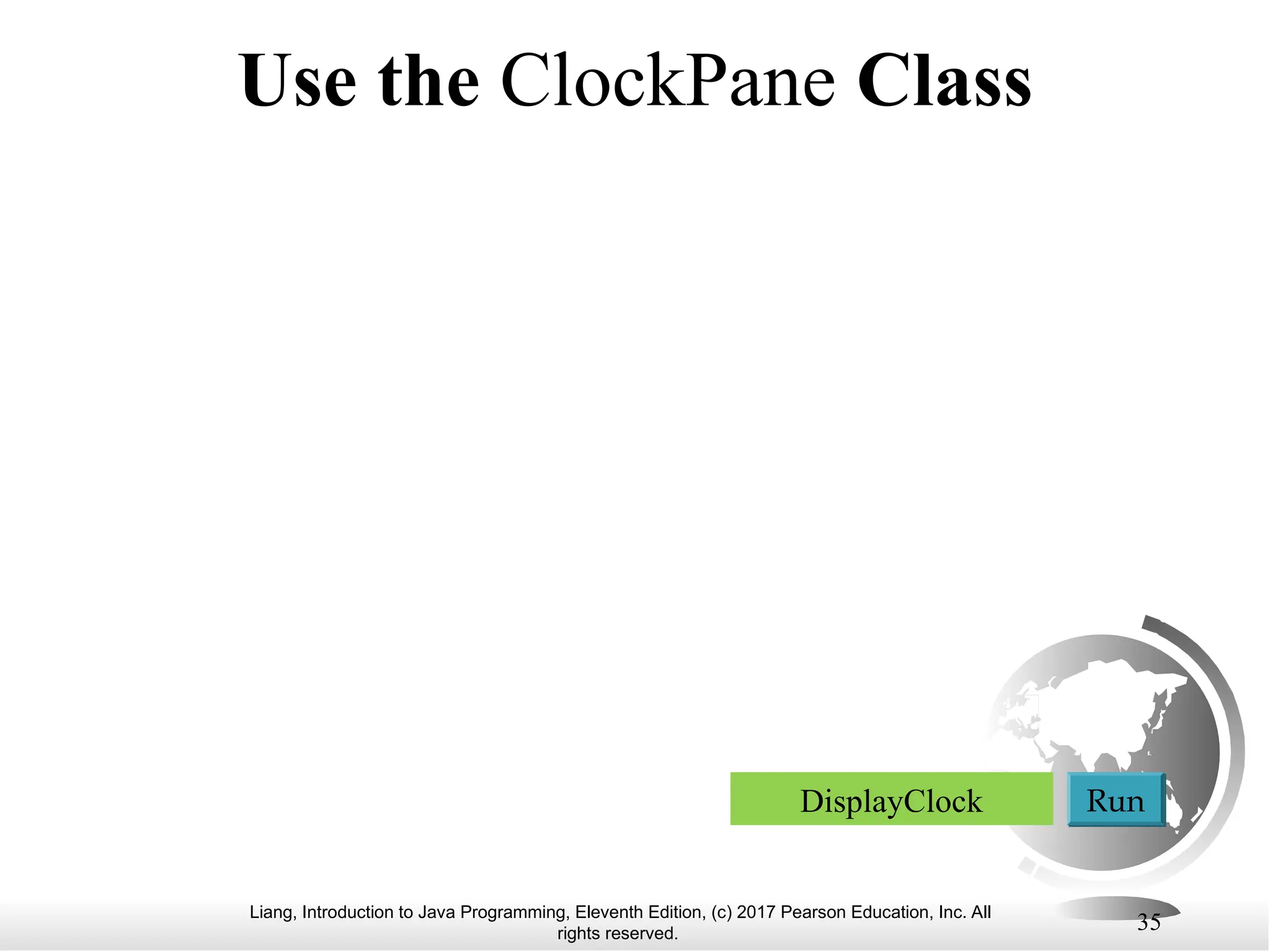 Use the ClockPane Class

DisplayClock

Run

Liang, Introduction to Java Programming, Eleventh Edition, (c) 2017 Pearson Education, Inc. All rights reserved.

35